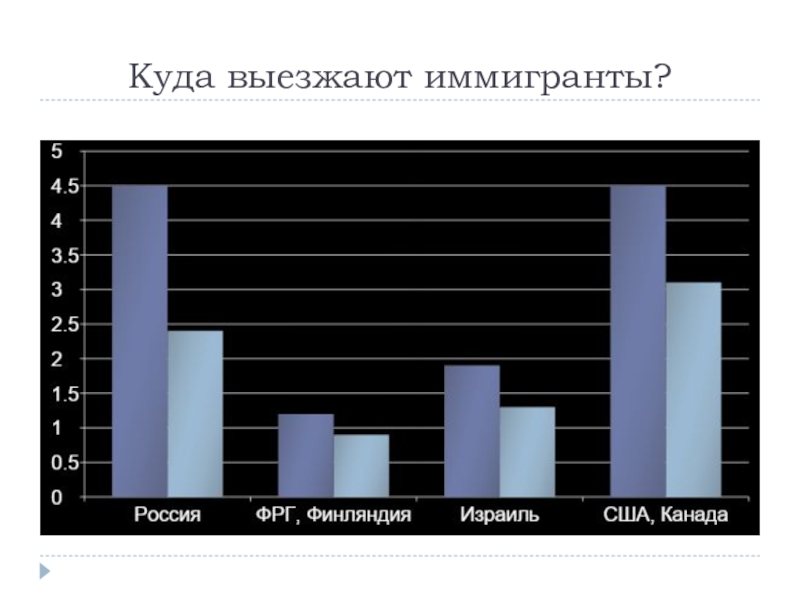 Куда выезжают иммигранты?

5
4.5
4
3.5
3
2.5
2
1.5
1
0.5
0

Россия
ФРГ, Финляндия
Израиль
США, Канада